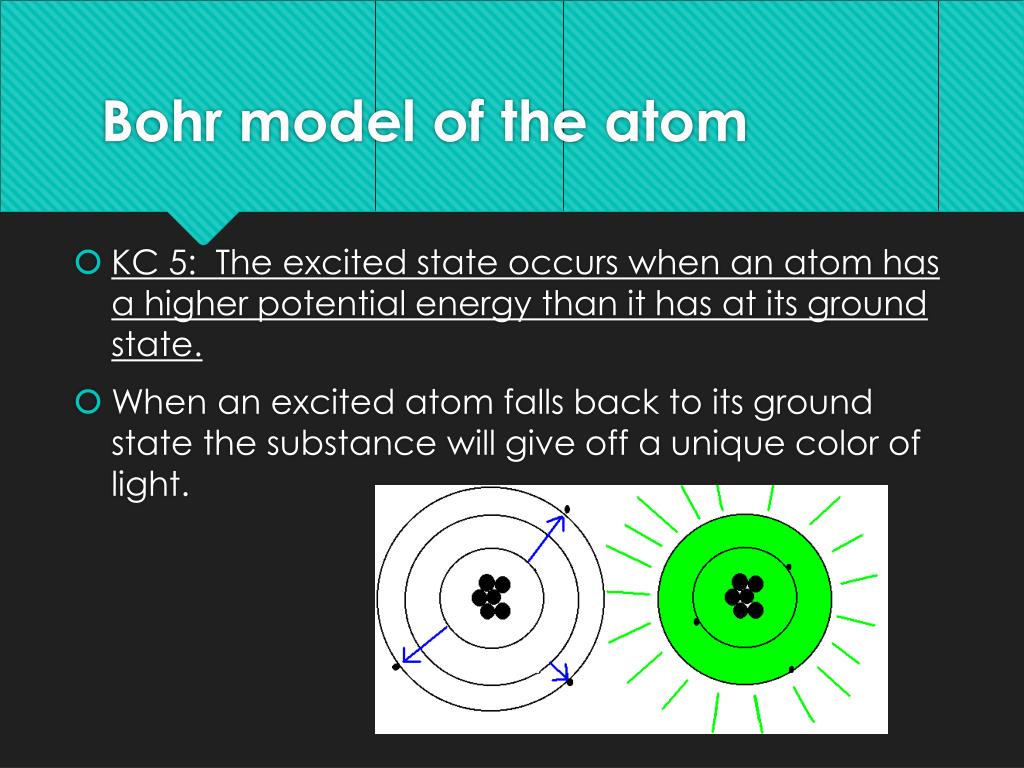 Bohr model of the atom

KC 5: The excited state occurs when an atom has a higher potential energy than it has at its ground state.

When an excited atom falls back to its ground state the substance will give off a unique color of light.